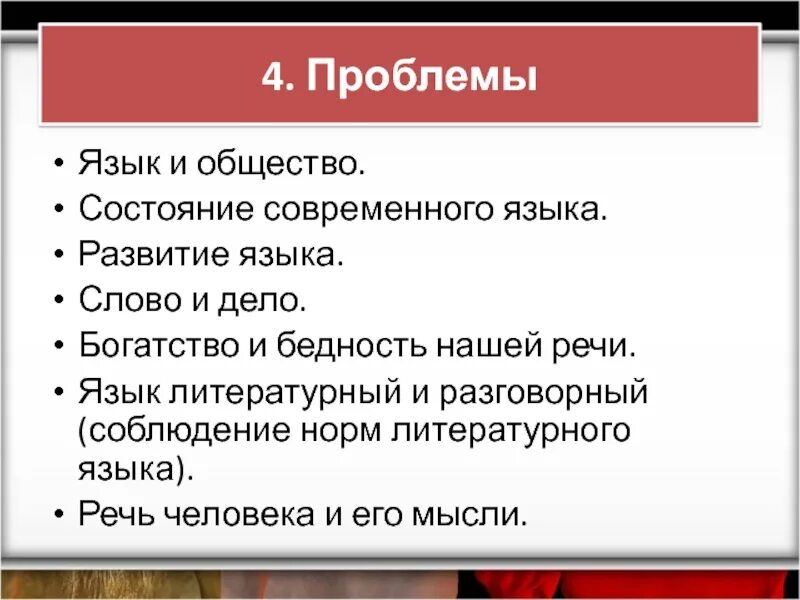 4. Проблемы

• Язык и общество.
• Состояние современного языка.
• Развитие языка.
• Слово и дело.
• Богатство и бедность нашей речи.
• Язык литературный и разговорный (соблюдение норм литературного языка).
• Речь человека и его мысли.